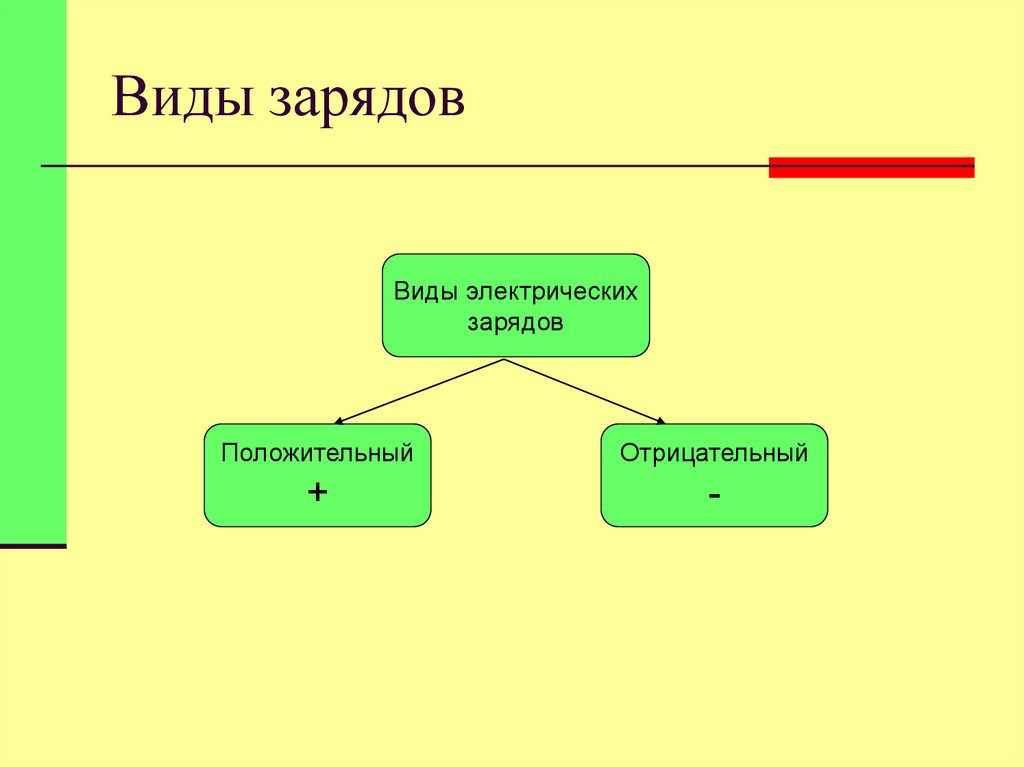 Виды зарядов

Виды электрических зарядов

Положительный
+

Отрицательный
-